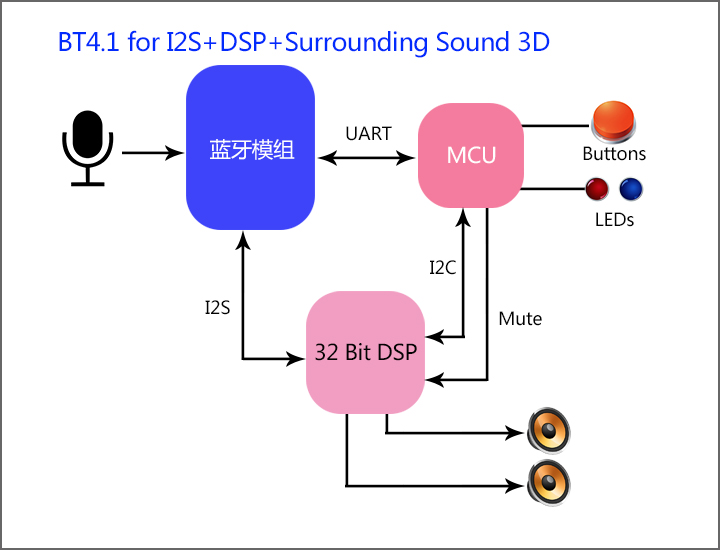 BT4.1 for I2S+DSP+Surrounding Sound 3D

蓝牙模组

UART

MCU

Buttons

LEDs

I2C

I2S

Mute

32 Bit DSP